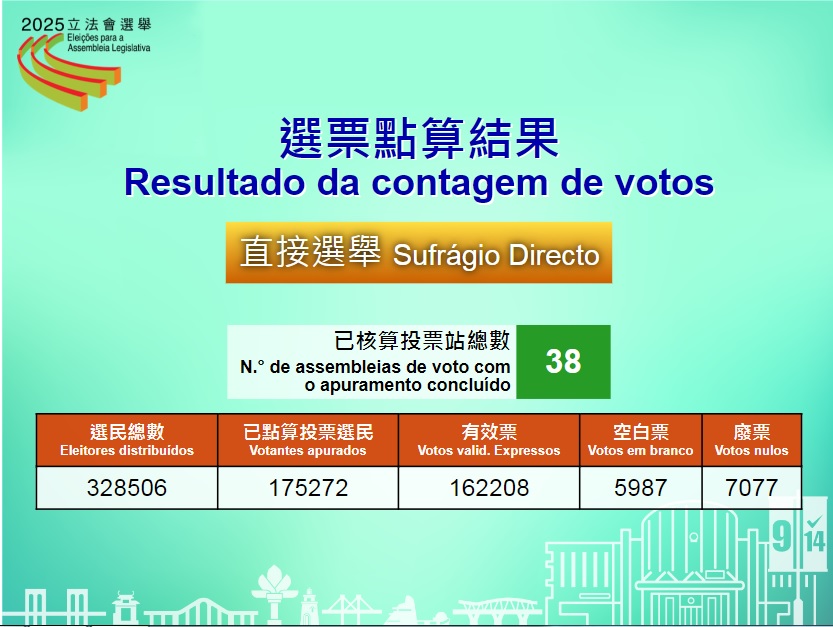 2025立法會選舉
Eleições para a Assembleia Legislativa

選票點算結果
Resultado da contagem de votos

直接選舉 Sufrágio Directo

已核算投票站總數
N.° de assembleias de voto com o apuramento concluído
38

| 選民總數 Eleitores distribuídos | 已點算投票選民 Votantes apurados | 有效票 Votos valid. Expressos | 空白票 Votos em branco | 廢票 Votos nulos |
|---|---|---|---|---|
| 328506 | 175272 | 162208 | 5987 | 7077 |

9 14